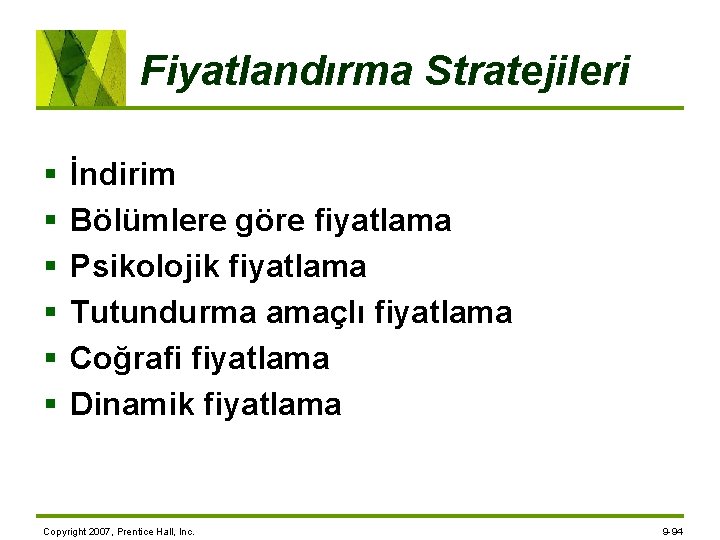 Fiyatlandırma Stratejileri

▪ İndirim
▪ Bölümlere göre fiyatlama
▪ Psikolojik fiyatlama
▪ Tutundurma amaçlı fiyatlama
▪ Coğrafi fiyatlama
▪ Dinamik fiyatlama

Copyright 2007, Prentice Hall, Inc.

9-94